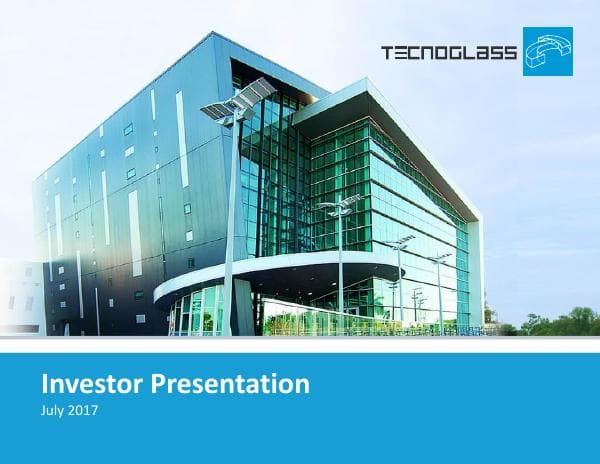 TECNOGLASS

Investor Presentation
July 2017